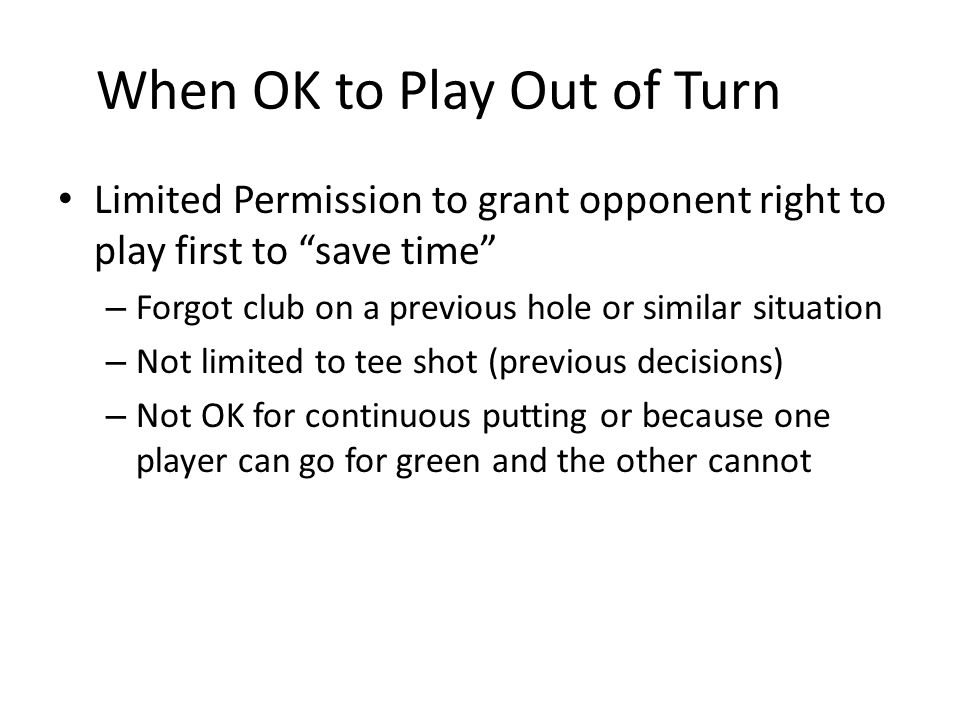 When OK to Play Out of Turn

• Limited Permission to grant opponent right to play first to “save time”

– Forgot club on a previous hole or similar situation

– Not limited to tee shot (previous decisions)

– Not OK for continuous putting or because one player can go for green and the other cannot